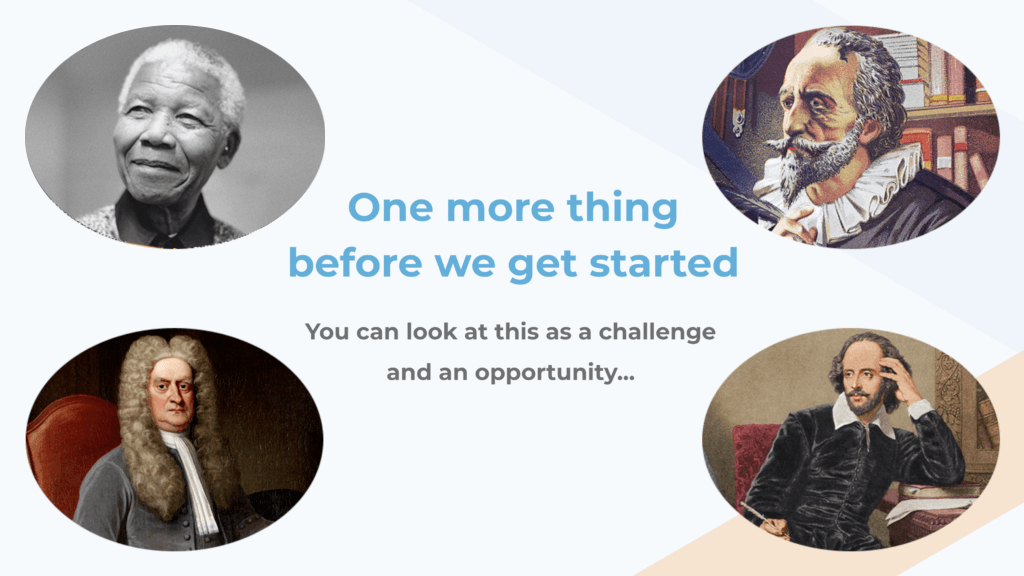 One more thing before we get started

You can look at this as a challenge and an opportunity...